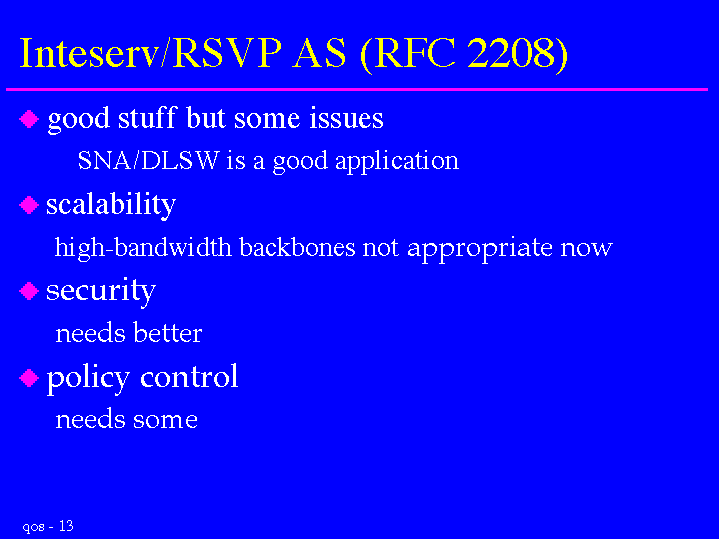 Inteserv/RSVP AS (RFC 2208)

good stuff but some issues

SNA/DLSW is a good application

scalability

high-bandwidth backbones not appropriate now

security

needs better

policy control

needs some

qos - 13